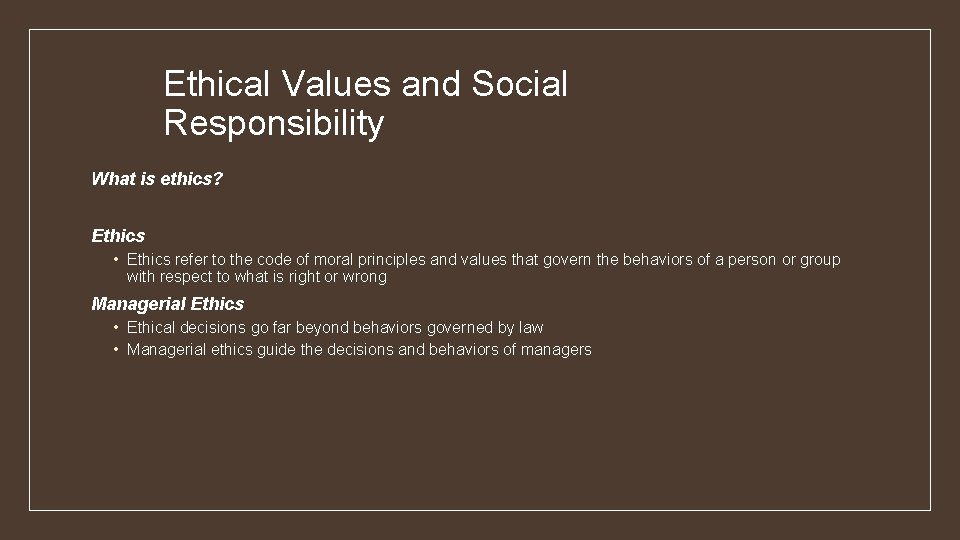 Ethical Values and Social Responsibility

What is ethics?

Ethics

• Ethics refer to the code of moral principles and values that govern the behaviors of a person or group with respect to what is right or wrong

Managerial Ethics

• Ethical decisions go far beyond behaviors governed by law
• Managerial ethics guide the decisions and behaviors of managers